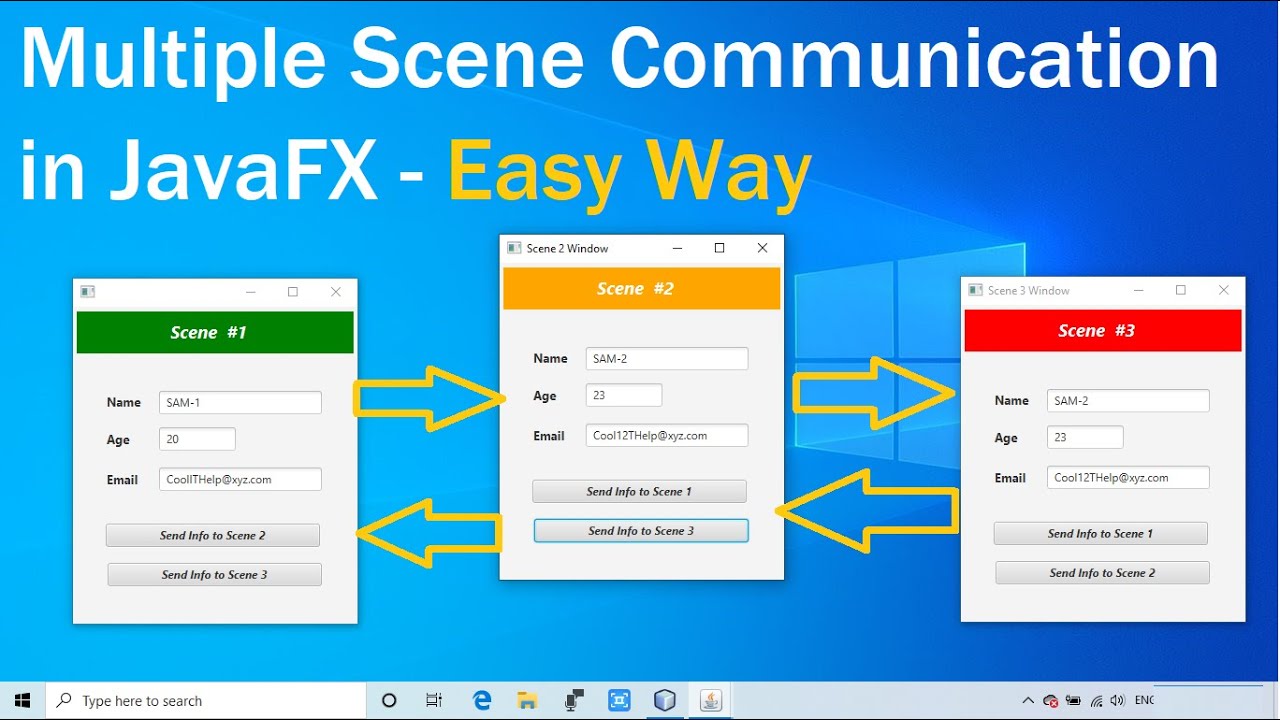 Multiple Scene Communication in JavaFX - Easy Way

Scene #1

Name SAM-1

Age 20

Email CoolITHelp@xyz.com

Send Info to Scene 2

Send Info to Scene 3

Scene 2 Window

Scene #2

Name SAM-2

Age 23

Email Cool12THelp@xyz.com

Send Info to Scene 1

Send Info to Scene 3

Scene 3 Window

Scene #3

Name SAM-2

Age 23

Email Cool12THelp@xyz.com

Send Info to Scene 1

Send Info to Scene 2

Type here to search

ENG